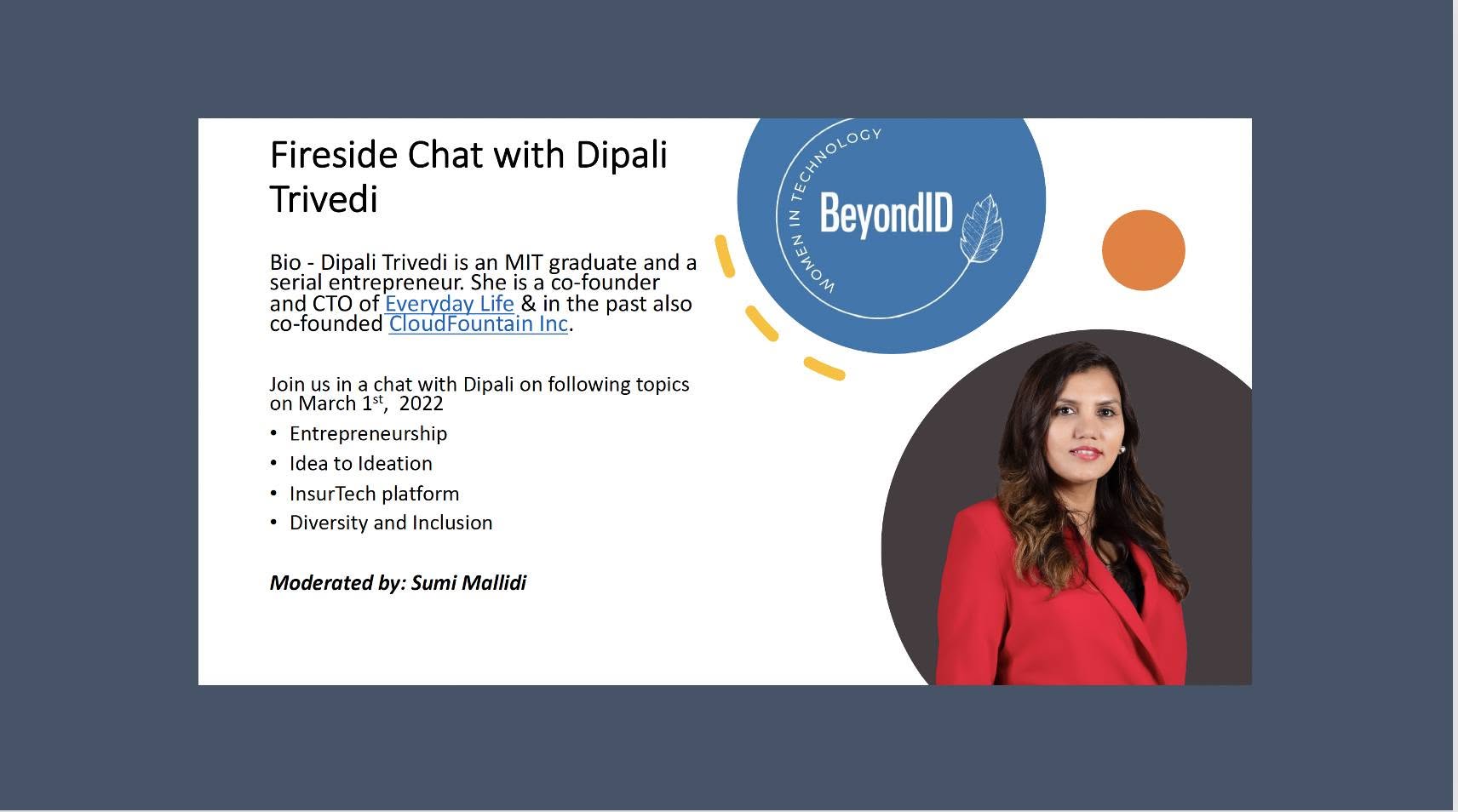 Fireside Chat with Dipali Trivedi

Bio - Dipali Trivedi is an MIT graduate and a serial entrepreneur. She is a co-founder and CTO of Everyday Life & in the past also co-founded CloudFountain Inc.

Join us in a chat with Dipali on following topics on March 1st, 2022

• Entrepreneurship
• Idea to Ideation
• InsurTech platform
• Diversity and Inclusion

Moderated by: Sumi Mallidi

WOMEN IN TECHNOLOGY

BeyondID